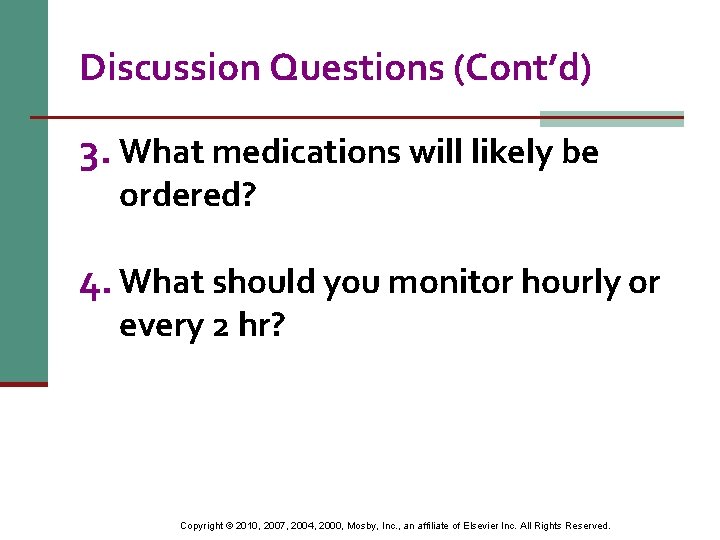 Discussion Questions (Cont'd)

3. What medications will likely be ordered?

4. What should you monitor hourly or every 2 hr?

Copyright © 2010, 2007, 2004, 2000, Mosby, Inc., an affiliate of Elsevier Inc. All Rights Reserved.